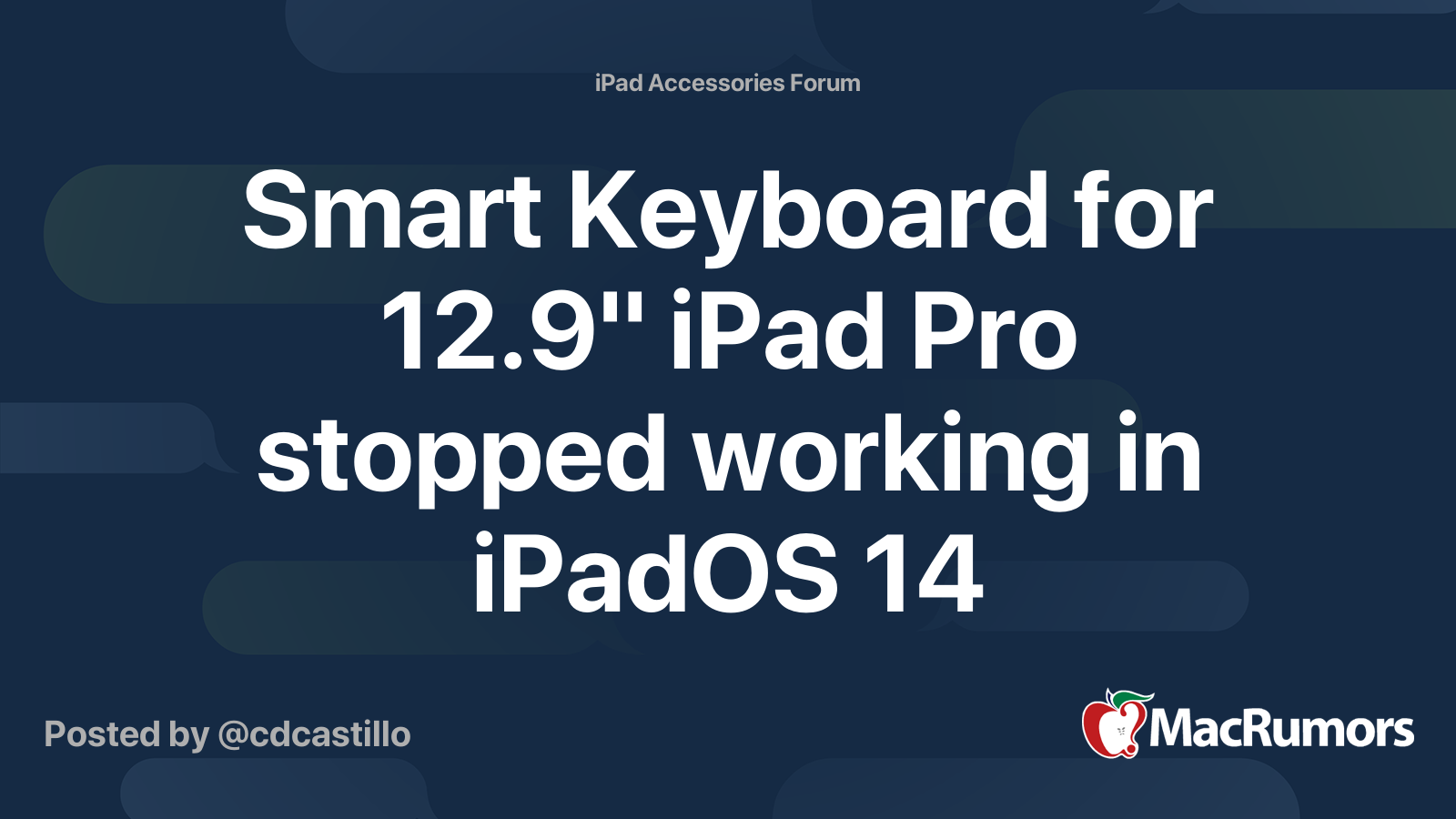 iPad Accessories Forum

Smart Keyboard for 12.9" iPad Pro stopped working in iPadOS 14

Posted by @cdcastillo

MacRumors